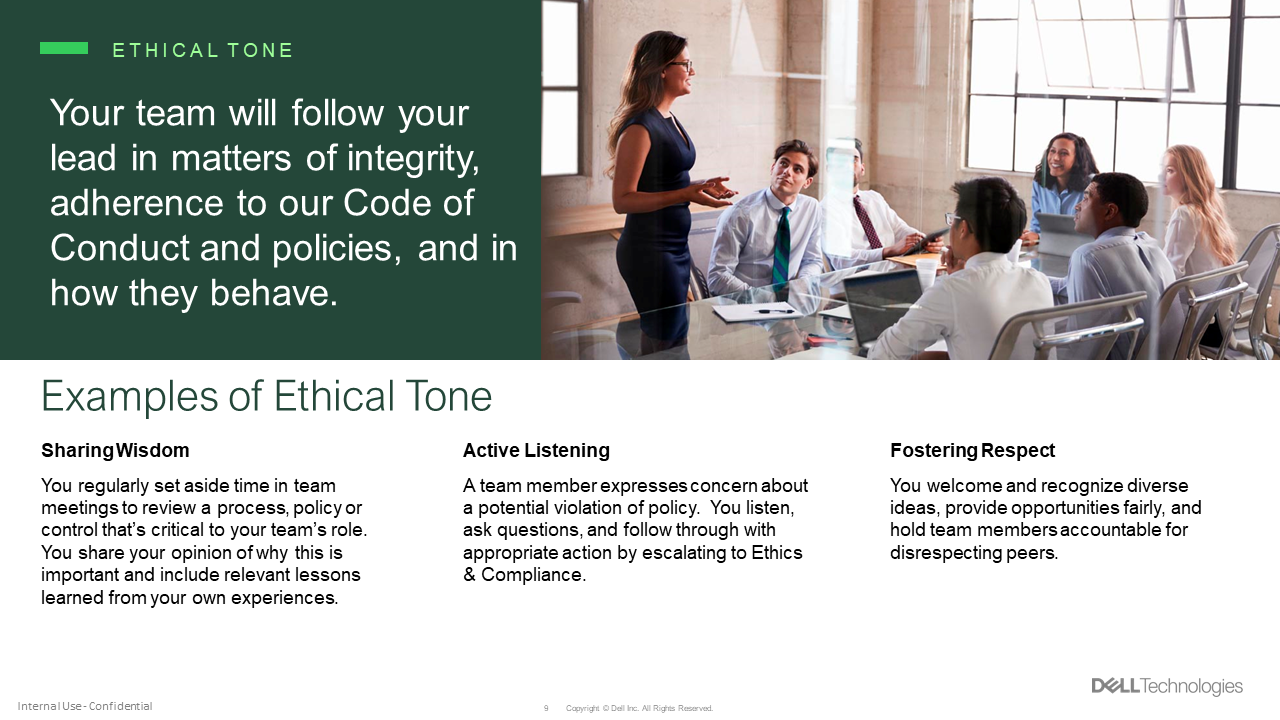 ETHICAL TONE

Your team will follow your lead in matters of integrity, adherence to our Code of Conduct and policies, and in how they behave.

Examples of Ethical Tone

Sharing Wisdom

You regularly set aside time in team meetings to review a process, policy or control that's critical to your team's role. You share your opinion of why this is important and include relevant lessons learned from your own experiences.

Active Listening

A team member expresses concern about a potential violation of policy. You listen, ask questions, and follow through with appropriate action by escalating to Ethics & Compliance.

Fostering Respect

You welcome and recognize diverse ideas, provide opportunities fairly, and hold team members accountable for disrespecting peers.

Internal Use - Confidential

9 Copyright © Dell Inc. All Rights Reserved.

DELL Technologies